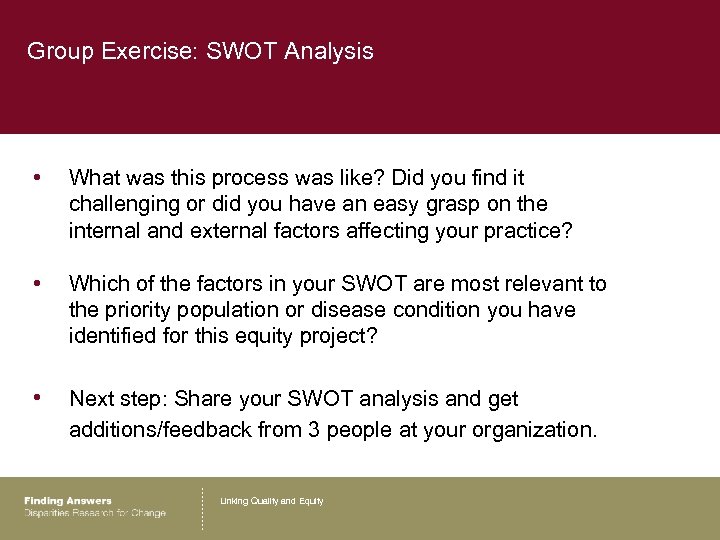 Group Exercise: SWOT Analysis

• What was this process was like? Did you find it challenging or did you have an easy grasp on the internal and external factors affecting your practice?

• Which of the factors in your SWOT are most relevant to the priority population or disease condition you have identified for this equity project?

• Next step: Share your SWOT analysis and get additions/feedback from 3 people at your organization.

Finding Answers
Disparities Research for Change

Linking Quality and Equity